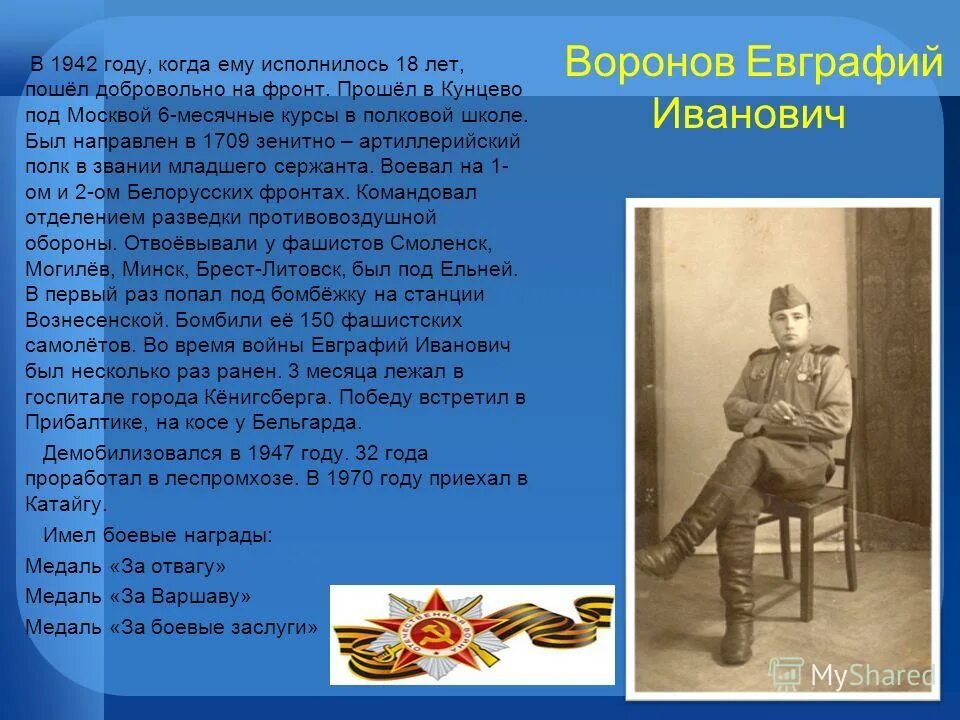 Воронов Евграфий Иванович

В 1942 году, когда ему исполнилось 18 лет, пошёл добровольно на фронт. Прошёл в Кунцево под Москвой 6-месячные курсы в полковой школе. Был направлен в 1709 зенитно – артиллерийский полк в звании младшего сержанта. Воевал на 1-ом и 2-ом Белорусских фронтах. Командовал отделением разведки противовоздушной обороны. Отвоёвывали у фашистов Смоленск, Могилёв, Минск, Брест-Литовск, был под Ельней. В первый раз попал под бомбёжку на станции Вознесенской. Бомбили её 150 фашистских самолётов. Во время войны Евграфий Иванович был несколько раз ранен. 3 месяца лежал в госпитале города Кёнигсберга. Победу встретил в Прибалтике, на косе у Бельгарда.

Демобилизовался в 1947 году. 32 года проработал в леспромхозе. В 1970 году приехал в Катайгу.

Имел боевые награды:

Медаль «За отвагу»

Медаль «За Варшаву»

Медаль «За боевые заслуги»

ОТЕЧЕСТВЕННАЯ ВОЙНА

MyShared